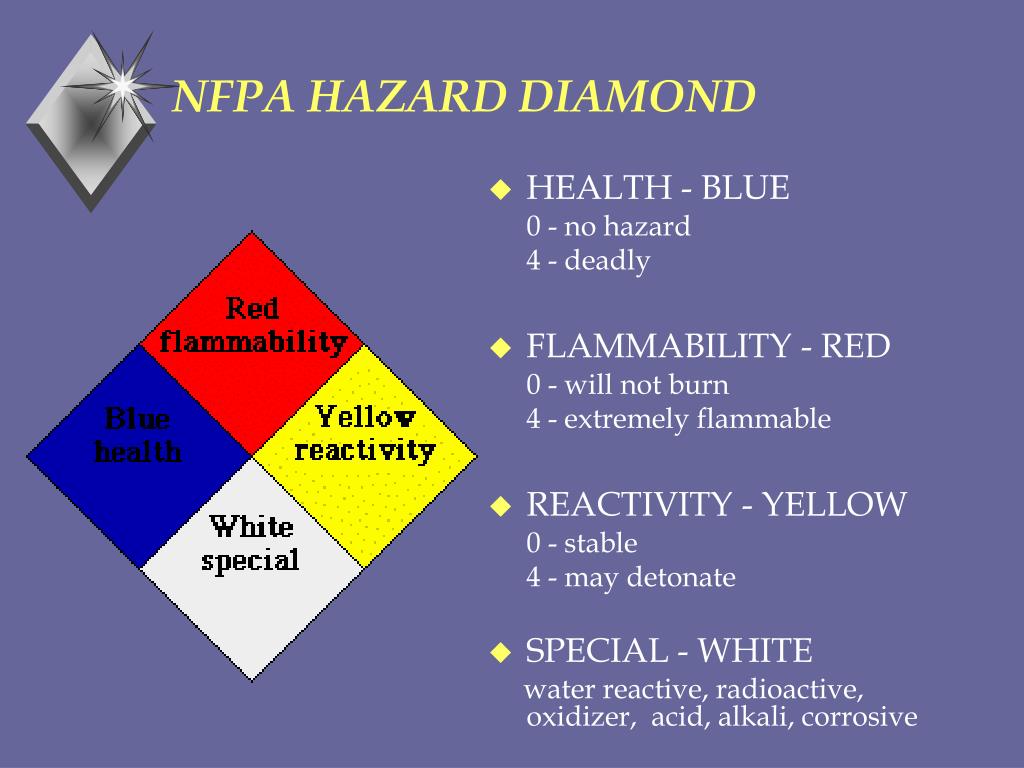 NFPA HAZARD DIAMOND

Red flammability

Blue health

Yellow reactivity

White special

HEALTH - BLUE
0 - no hazard
4 - deadly

FLAMMABILITY - RED
0 - will not burn
4 - extremely flammable

REACTIVITY - YELLOW
0 - stable
4 - may detonate

SPECIAL - WHITE
water reactive, radioactive, oxidizer, acid, alkali, corrosive